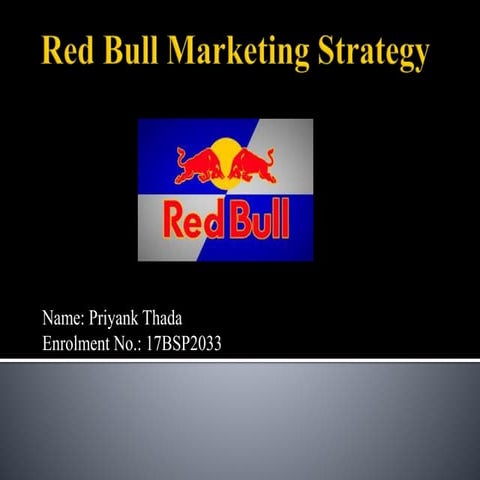 Red Bull Marketing Strategy

Red Bull

Name: Priyank Thada
Enrolment No.: 17BSP2033